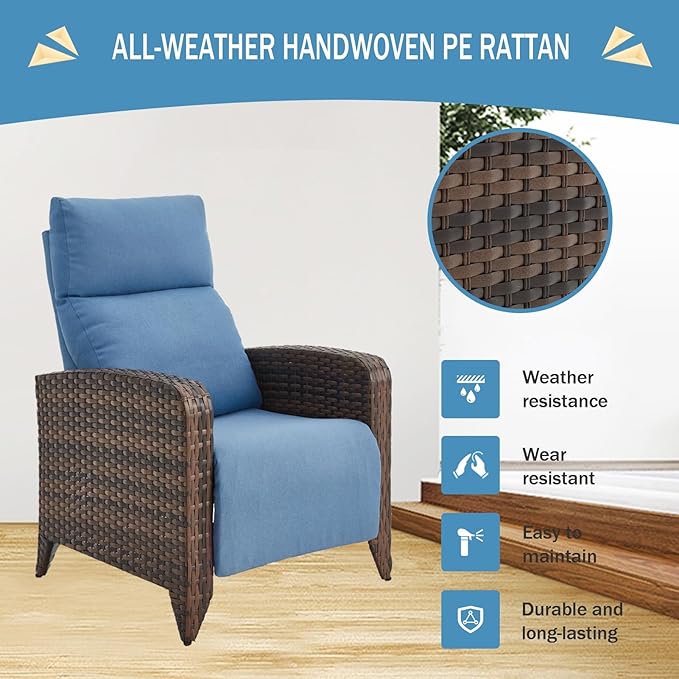 ALL-WEATHER HANDWOVEN PE RATTAN

Weather resistance

Wear resistant

Easy to maintain

Durable and long-lasting